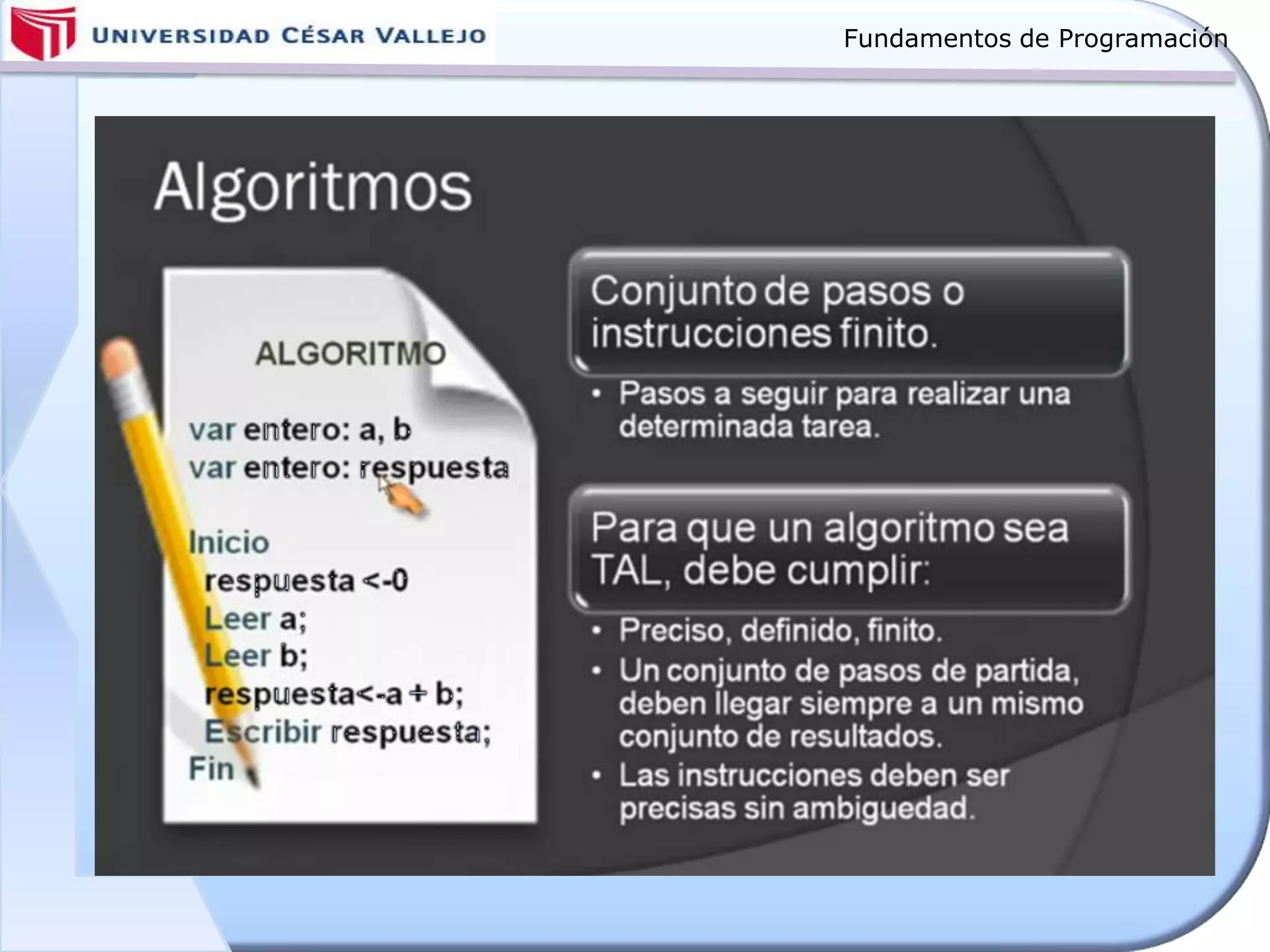 UNIVERSIDAD CÉSAR VALLEJO

Fundamentos de Programación

Algoritmos

ALGORITMO

var entero: a, b
var entero: respuesta

Inicio
respuesta <-0
Leer a;
Leer b;
respuesta<-a + b;
Escribir respuesta;
Fin

Conjunto de pasos o instrucciones finito.

• Pasos a seguir para realizar una determinada tarea.

Para que un algoritmo sea TAL, debe cumplir:

• Preciso, definido, finito.
• Un conjunto de pasos de partida, deben llegar siempre a un mismo conjunto de resultados.
• Las instrucciones deben ser precisas sin ambiguedad.